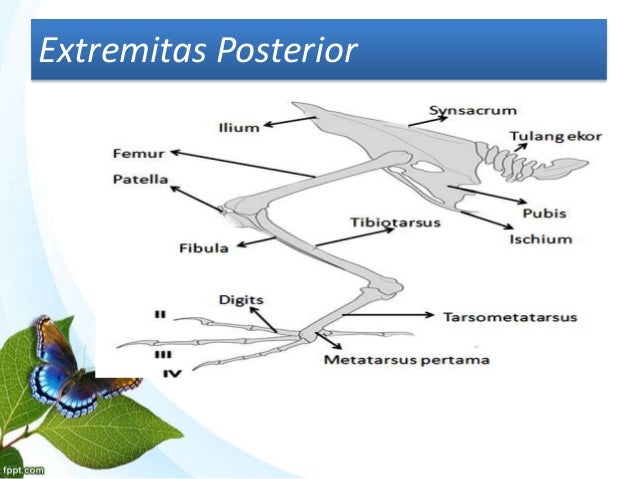 Extremitas Posterior

Synsacrum
Ilium
Tulang ekor
Femur
Patella
Pubis
Tibiotarsus
Ischium
Fibula
Digits
II
Tarsometatarsus
III
Metatarsus pertama
IV

fppt.com